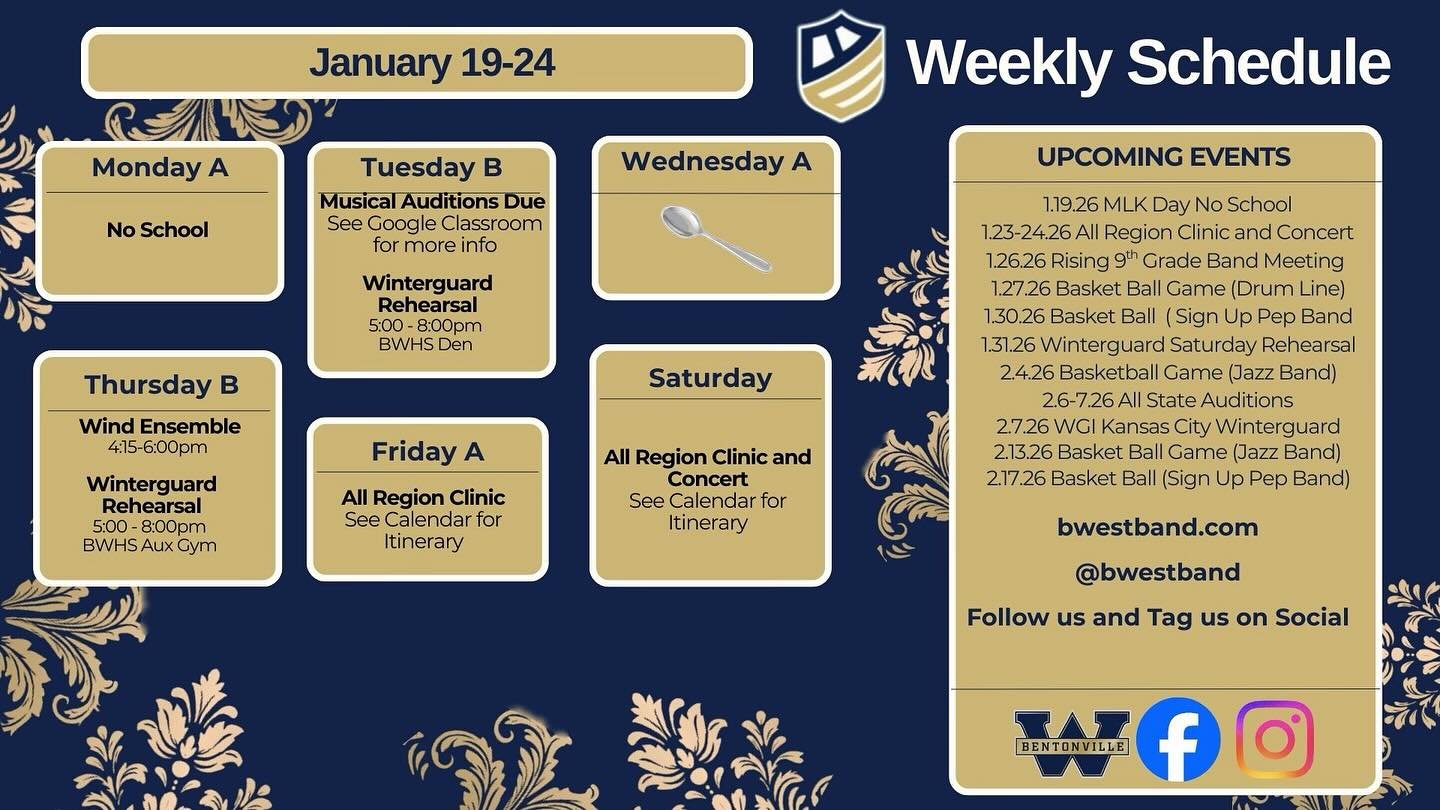 January 19-24

Weekly Schedule

Monday A

No School

Tuesday B

Musical Auditions Due
See Google Classroom for more info

Winterguard Rehearsal
5:00 - 8:00pm
BWHS Den

Wednesday A

Thursday B

Wind Ensemble
4:15-6:00pm

Winterguard Rehearsal
5:00 - 8:00pm
BWHS Aux Gym

Friday A

All Region Clinic
See Calendar for Itinerary

Saturday

All Region Clinic and Concert
See Calendar for Itinerary

UPCOMING EVENTS

1.19.26 MLK Day No School
1.23-24.26 All Region Clinic and Concert
1.26.26 Rising 9$^{th}$ Grade Band Meeting
1.27.26 Basket Ball Game (Drum Line)
1.30.26 Basket Ball ( Sign Up Pep Band
1.31.26 Winterguard Saturday Rehearsal
2.4.26 Basketball Game (Jazz Band)
2.6-7.26 All State Auditions
2.7.26 WGI Kansas City Winterguard
2.13.26 Basket Ball Game (Jazz Band)
2.17.26 Basket Ball (Sign Up Pep Band)

bwestband.com

@bwestband

Follow us and Tag us on Social

W
BENTONVILLE